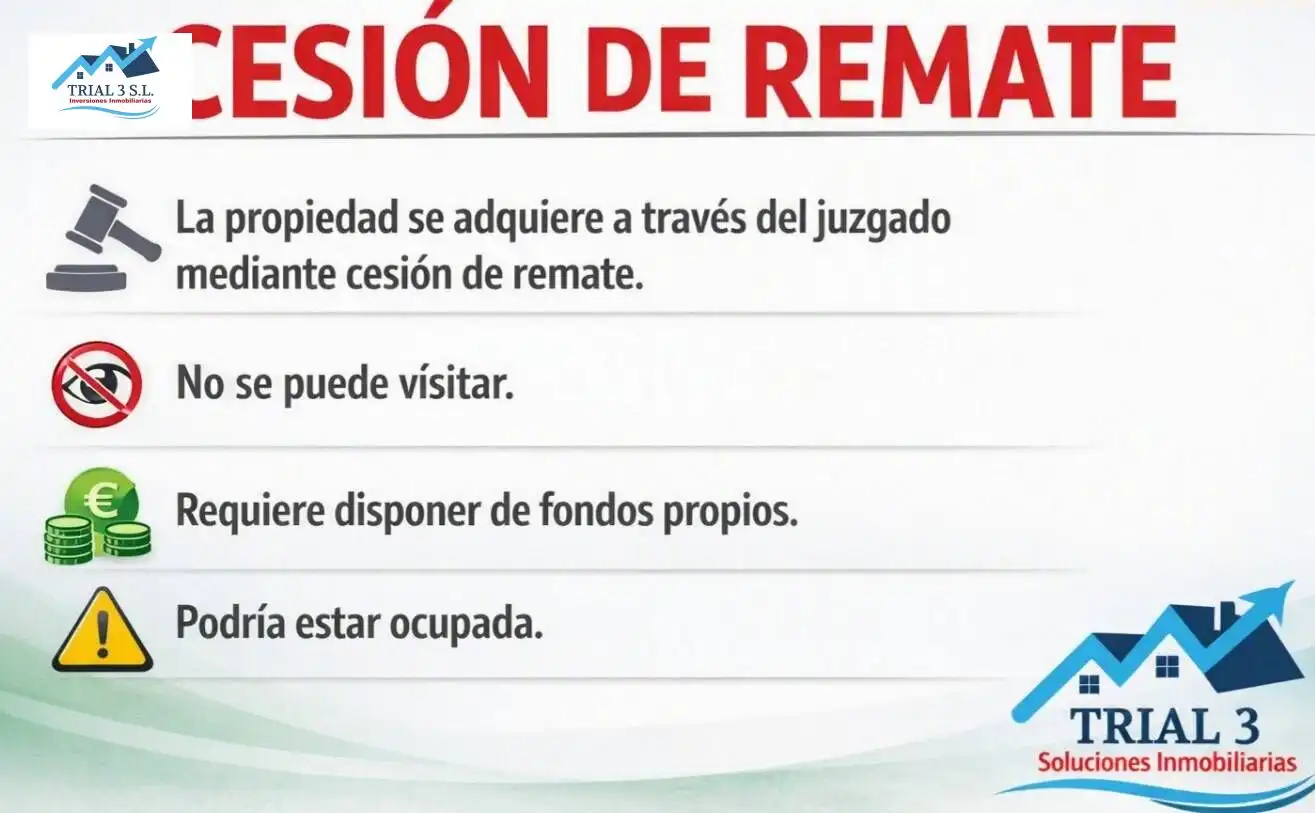 TRIAL 3 S.L.
Inversiones Inmobiliarias

CESIÓN DE REMATE

La propiedad se adquiere a través del juzgado mediante cesión de remate.

No se puede vísitar.

€

Requiere disponer de fondos propios.

Podría estar ocupada.

TRIAL 3
Soluciones Inmobiliarias